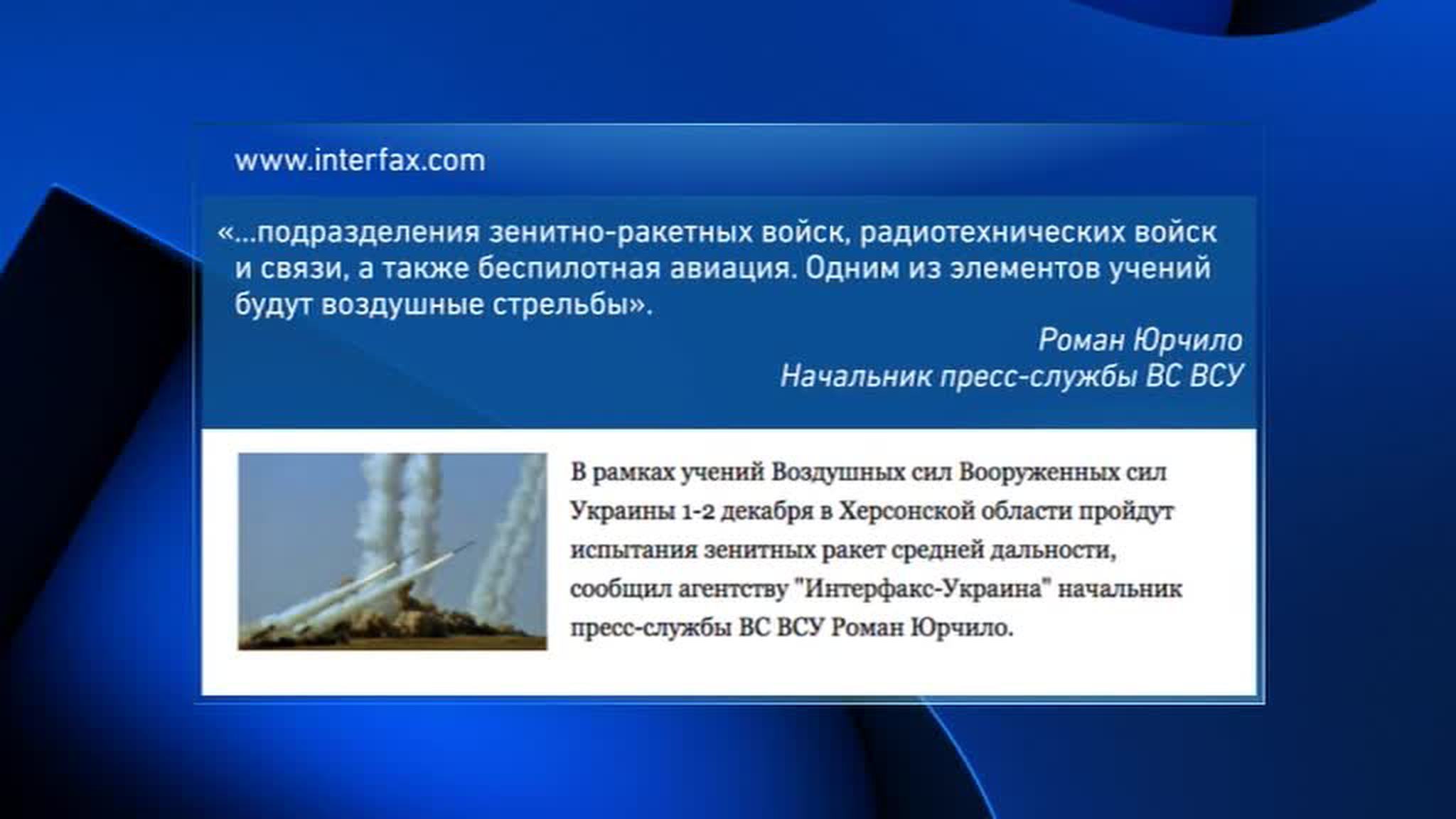 www.interfax.com

«...подразделения зенитно-ракетных войск, радиотехнических войск и связи, а также беспилотная авиация. Одним из элементов учений будут воздушные стрельбы».

Роман Юрчило
Начальник пресс-службы ВС ВСУ

В рамках учений Воздушных сил Вооруженных сил Украины 1-2 декабря в Херсонской области пройдут испытания зенитных ракет средней дальности, сообщил агентству "Интерфакс-Украина" начальник пресс-службы ВС ВСУ Роман Юрчило.